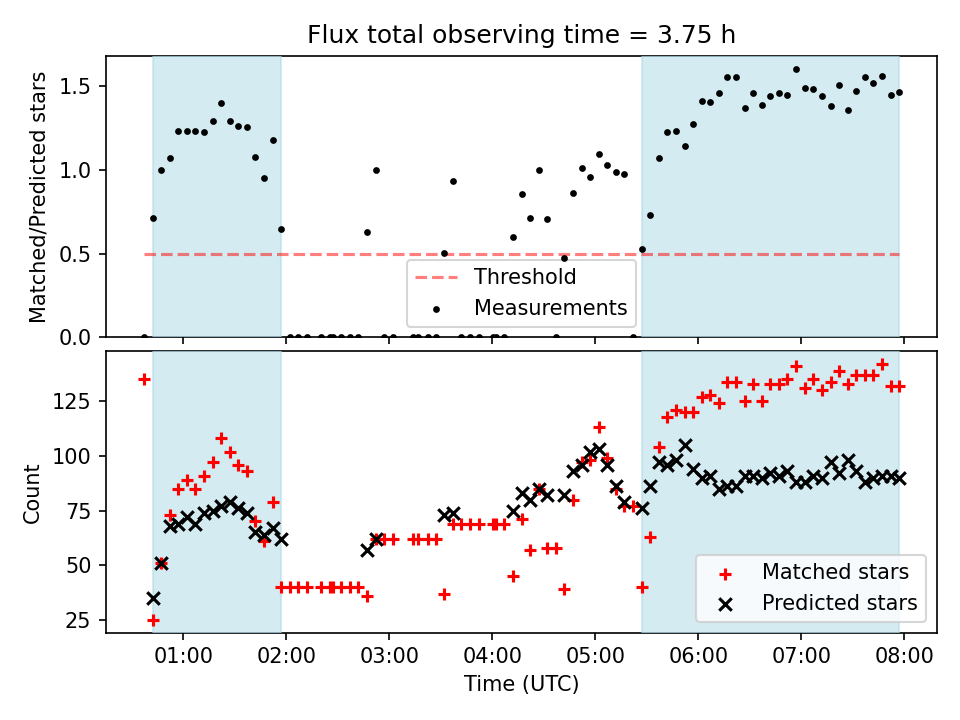 Flux total observing time = 3.75 h

Matched/Predicted stars

1.5
1.0
0.5
0.0

Threshold
Measurements

Count

125
100
75
50
25

Matched stars
Predicted stars

01:00 02:00 03:00 04:00 05:00 06:00 07:00 08:00

Time (UTC)